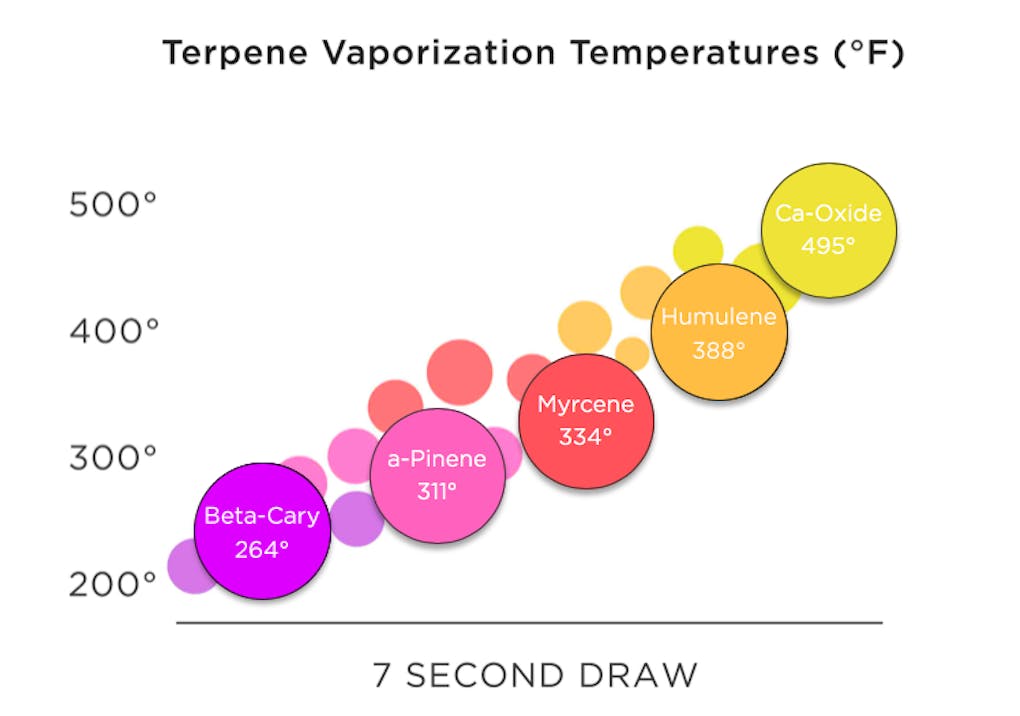 Terpene Vaporization Temperatures (°F)

500°

400°

300°

200°

Beta-Cary 264°

a-Pinene 311°

Myrcene 334°

Humulene 388°

Ca-Oxide 495°

7 SECOND DRAW